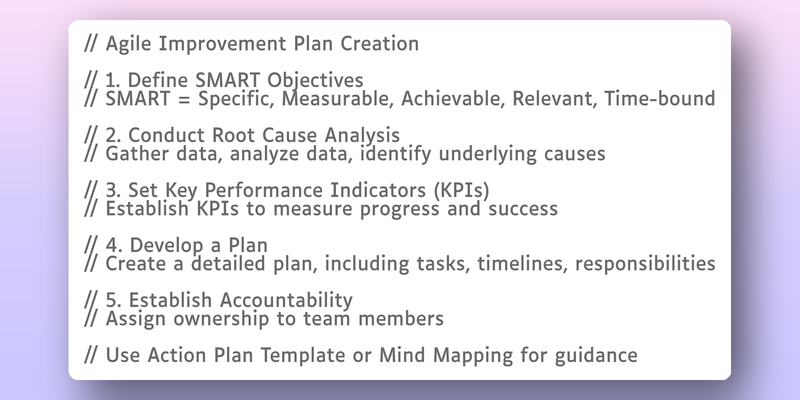 // Agile Improvement Plan Creation

// 1. Define SMART Objectives
// SMART = Specific, Measurable, Achievable, Relevant, Time-bound

// 2. Conduct Root Cause Analysis
// Gather data, analyze data, identify underlying causes

// 3. Set Key Performance Indicators (KPIs)
// Establish KPIs to measure progress and success

// 4. Develop a Plan
// Create a detailed plan, including tasks, timelines, responsibilities

// 5. Establish Accountability
// Assign ownership to team members

// Use Action Plan Template or Mind Mapping for guidance